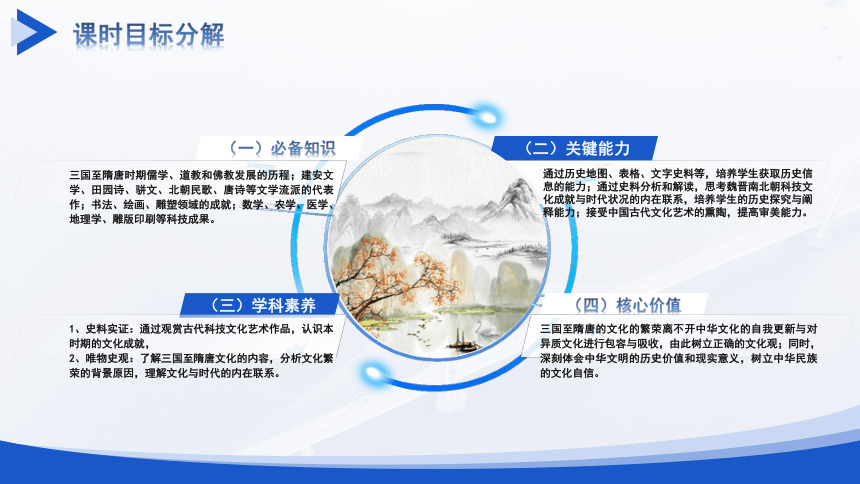 课时目标分解

（一）必备知识

三国至隋唐时期儒学、道教和佛教发展的历程；建安文学、田园诗、骈文、北朝民歌、唐诗等文学流派的代表作；书法、绘画、雕塑领域的成就；数学、农学、医学、地理学、雕版印刷等科技成果。

（二）关键能力

通过历史地图、表格、文字史料等，培养学生获取历史信息的能力；通过史料分析和解读，思考魏晋南北朝科技文化成就与时代状况的内在联系，培养学生的历史探究与阐释能力；接受中国古代文化艺术的熏陶，提高审美能力。

（三）学科素养

1、史料实证：通过观赏古代科技文化艺术作品，认识本时期的文化成就，
2、唯物史观：了解三国至隋唐文化的内容，分析文化繁荣的背景原因，理解文化与时代的内在联系。

（四）核心价值

三国至隋唐的文化的繁荣离不开中华文化的自我更新与对异质文化进行包容与吸收，由此树立正确的文化观；同时，深刻体会中华文明的历史价值和现实意义，树立中华民族的文化自信。